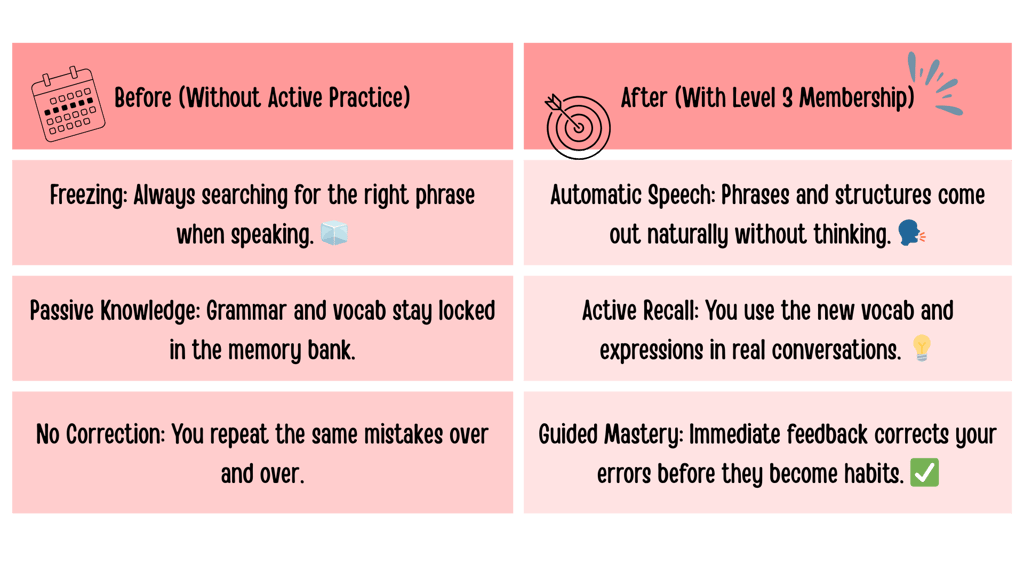 | Before (Without Active Practice) | After (With Level 3 Membership) |
|---|---|
| Freezing: Always searching for the right phrase when speaking. 🧊 | Automatic Speech: Phrases and structures come out naturally without thinking. 🗣️ |
| Passive Knowledge: Grammar and vocab stay locked in the memory bank. | Active Recall: You use the new vocab and expressions in real conversations. 💡 |
| No Correction: You repeat the same mistakes over and over. | Guided Mastery: Immediate feedback corrects your errors before they become habits. ✅ |